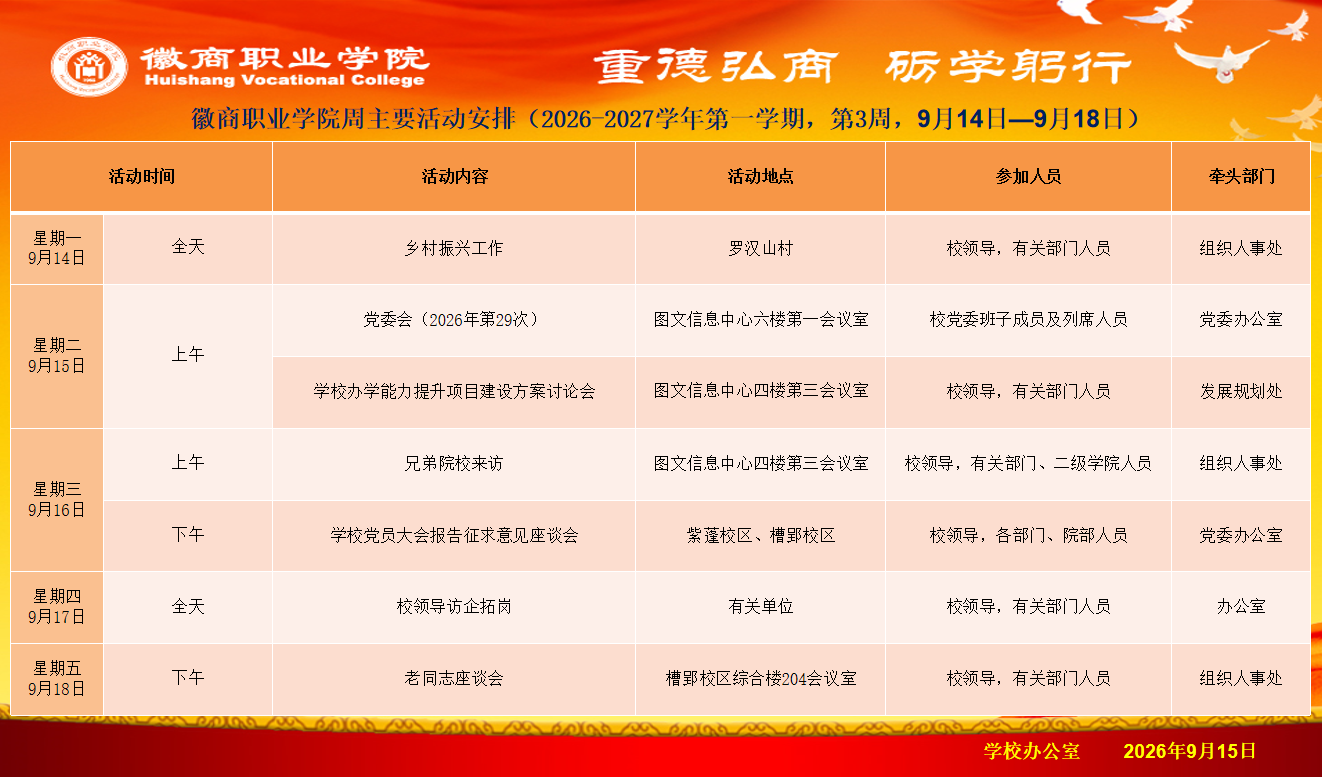 徽商职业学院
Huishang Vocational College

重德弘商 砺学躬行

徽商职业学院周主要活动安排（2026-2027学年第一学期，第3周，9月14日—9月18日）

| 活动时间 | | 活动内容 | 活动地点 | 参加人员 | 牵头部门 |
|---|---|---|---|---|---|
| 星期一 9月14日 | 全天 | 乡村振兴工作 | 罗汉山村 | 校领导，有关部门人员 | 组织人事处 |
| 星期二 9月15日 | 上午 | 党委会（2026年第29次） | 图文信息中心六楼第一会议室 | 校党委班子成员及列席人员 | 党委办公室 |
| | | 学校办学能力提升项目建设方案讨论会 | 图文信息中心四楼第三会议室 | 校领导，有关部门人员 | 发展规划处 |
| 星期三 9月16日 | 上午 | 兄弟院校来访 | 图文信息中心四楼第三会议室 | 校领导，有关部门、二级学院人员 | 组织人事处 |
| | 下午 | 学校党员大会报告征求意见座谈会 | 紫蓬校区、槽郢校区 | 校领导，各部门、院部人员 | 党委办公室 |
| 星期四 9月17日 | 全天 | 校领导访企拓岗 | 有关单位 | 校领导，有关部门人员 | 办公室 |
| 星期五 9月18日 | 下午 | 老同志座谈会 | 槽郢校区综合楼204会议室 | 校领导，有关部门人员 | 组织人事处 |

学校办公室 2026年9月15日